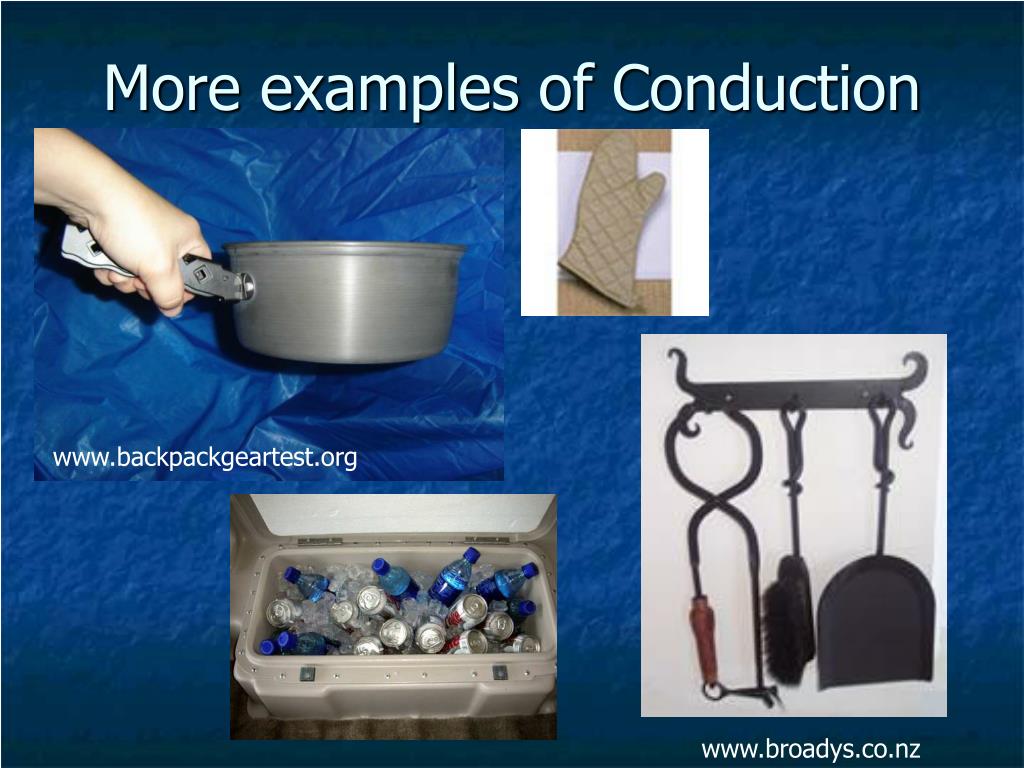 More examples of Conduction

www.backpackgeartest.org

www.broadys.co.nz